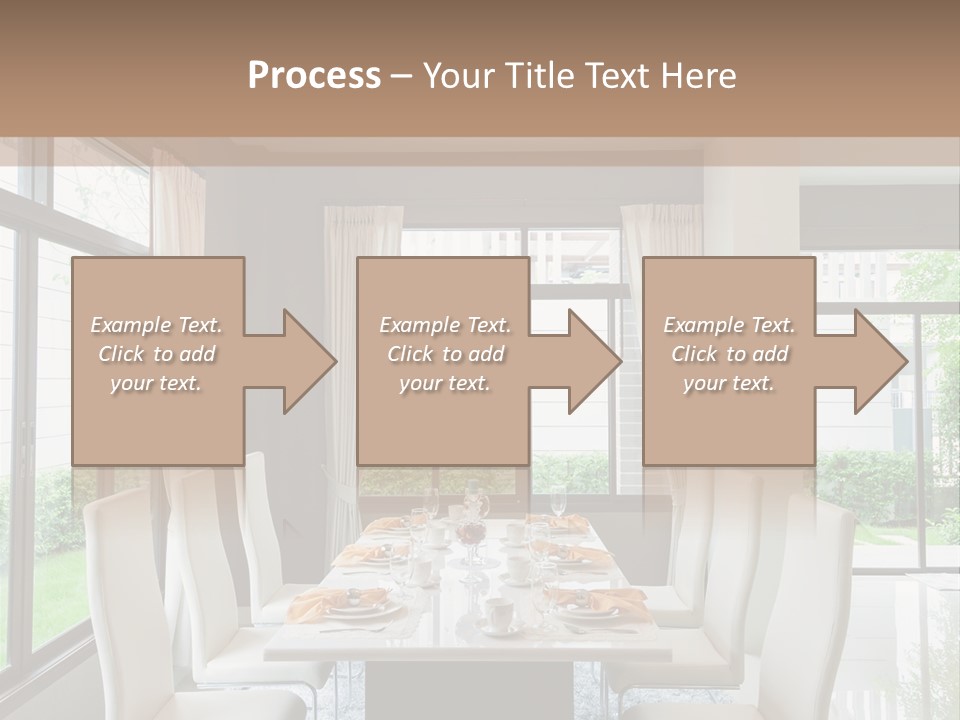 Process – Your Title Text Here

Example Text. Click to add your text.

Example Text. Click to add your text.

Example Text. Click to add your text.